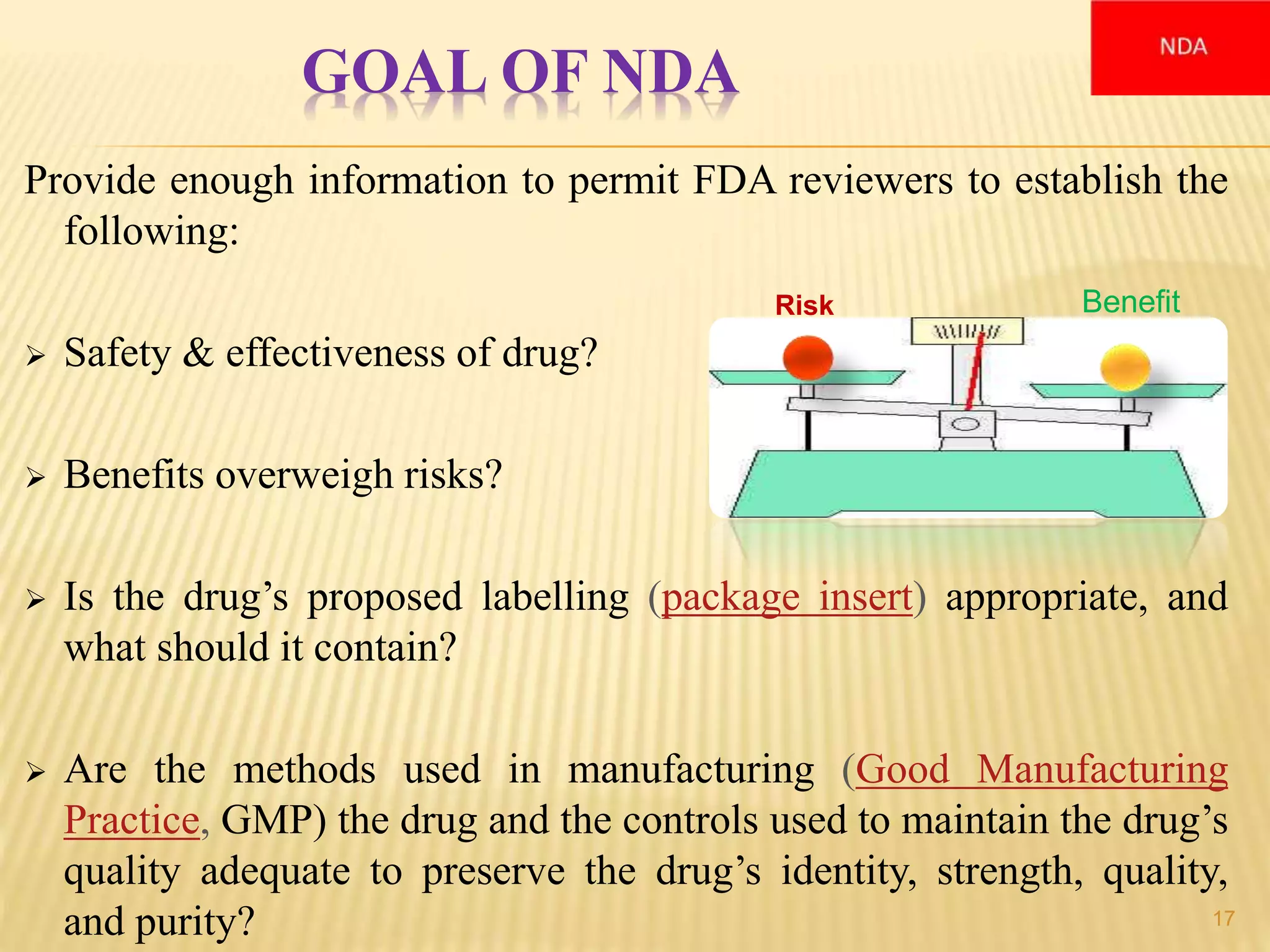 NDA

GOAL OF NDA

Provide enough information to permit FDA reviewers to establish the following:

Risk

Benefit

➢ Safety & effectiveness of drug?

➢ Benefits overweigh risks?

➢ Is the drug's proposed labelling (package insert) appropriate, and what should it contain?

➢ Are the methods used in manufacturing (Good Manufacturing Practice, GMP) the drug and the controls used to maintain the drug's quality adequate to preserve the drug's identity, strength, quality, and purity?

17